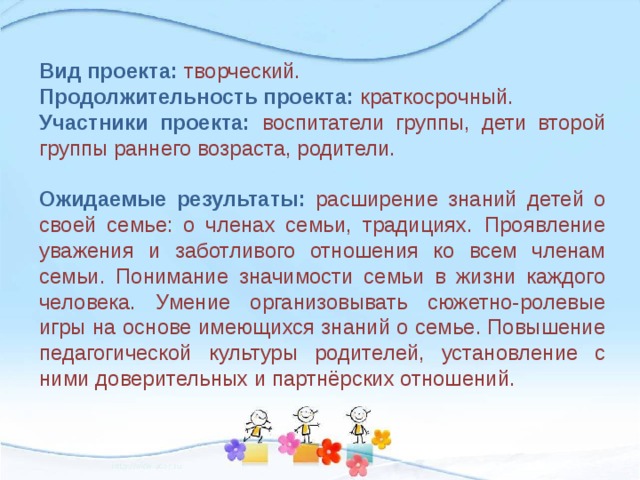 Вид проекта: творческий.
Продолжительность проекта: краткосрочный.
Участники проекта: воспитатели группы, дети второй группы раннего возраста, родители.

Ожидаемые результаты: расширение знаний детей о своей семье: о членах семьи, традициях. Проявление уважения и заботливого отношения ко всем членам семьи. Понимание значимости семьи в жизни каждого человека. Умение организовывать сюжетно-ролевые игры на основе имеющихся знаний о семье. Повышение педагогической культуры родителей, установление с ними доверительных и партнёрских отношений.